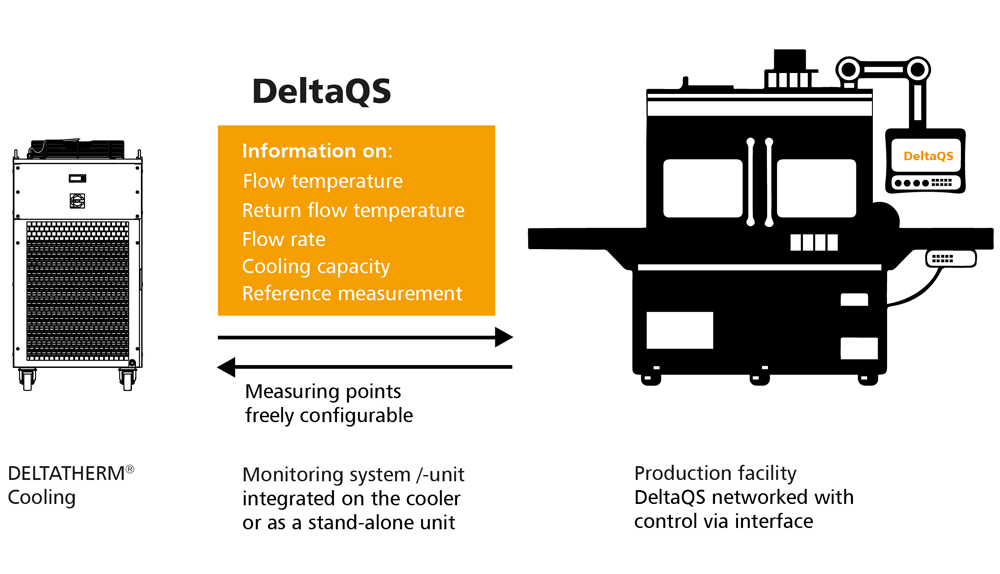 DeltaQS

Information on:
Flow temperature
Return flow temperature
Flow rate
Cooling capacity
Reference measurement

DeltaQS

Measuring points freely configurable

DELTATHERM® Cooling

Monitoring system /-unit integrated on the cooler or as a stand-alone unit

Production facility DeltaQS networked with control via interface